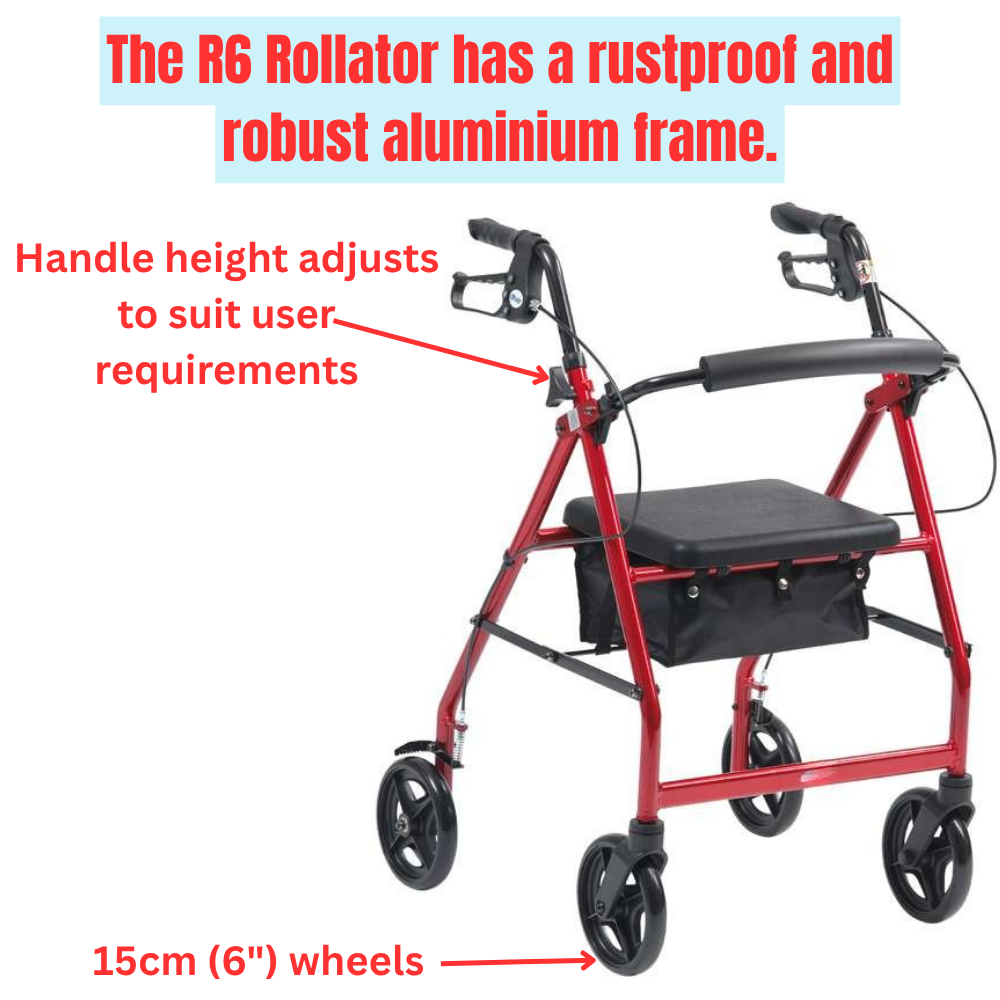 The R6 Rollator has a rustproof and robust aluminium frame.

Handle height adjusts to suit user requirements

15cm (6") wheels